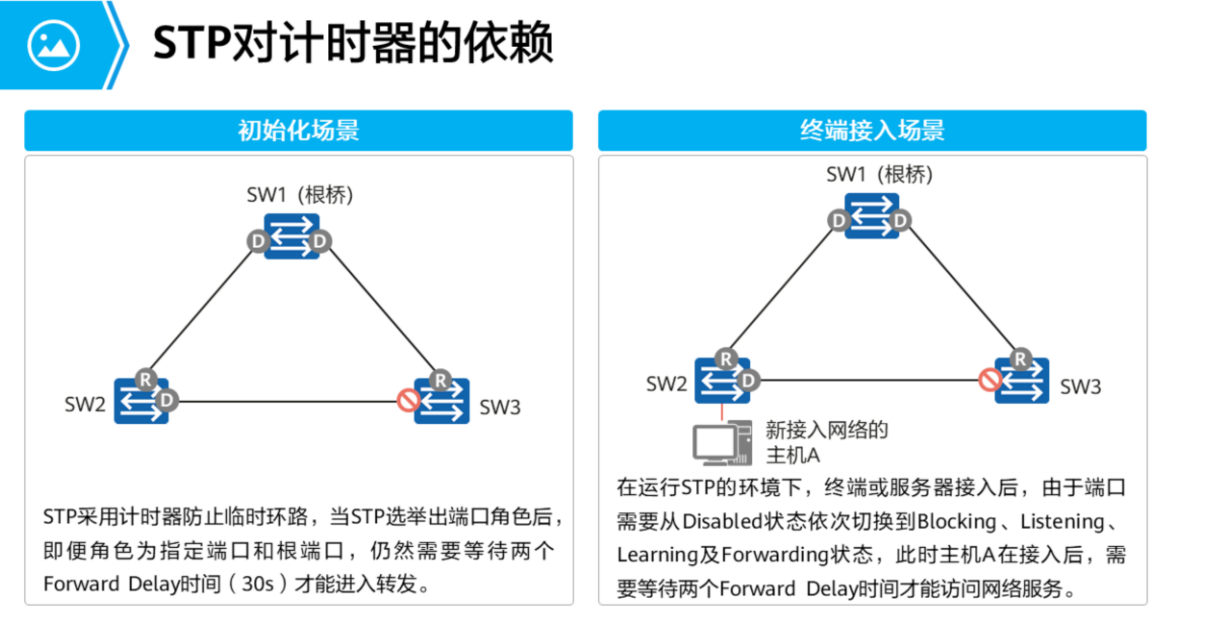 STP对计时器的依赖

初始化场景

SW1（根桥）

D D

R D

SW2

R

SW3

STP采用计时器防止临时环路，当STP选举出端口角色后，即便角色为指定端口和根端口，仍然需要等待两个Forward Delay时间（30s）才能进入转发。

终端接入场景

SW1（根桥）

D D

R D

SW2

R

SW3

新接入网络的主机A

在运行STP的环境下，终端或服务器接入后，由于端口需要从Disabled状态依次切换到Blocking、Listening、Learning及Forwarding状态，此时主机A在接入后，需要等待两个Forward Delay时间才能访问网络服务。